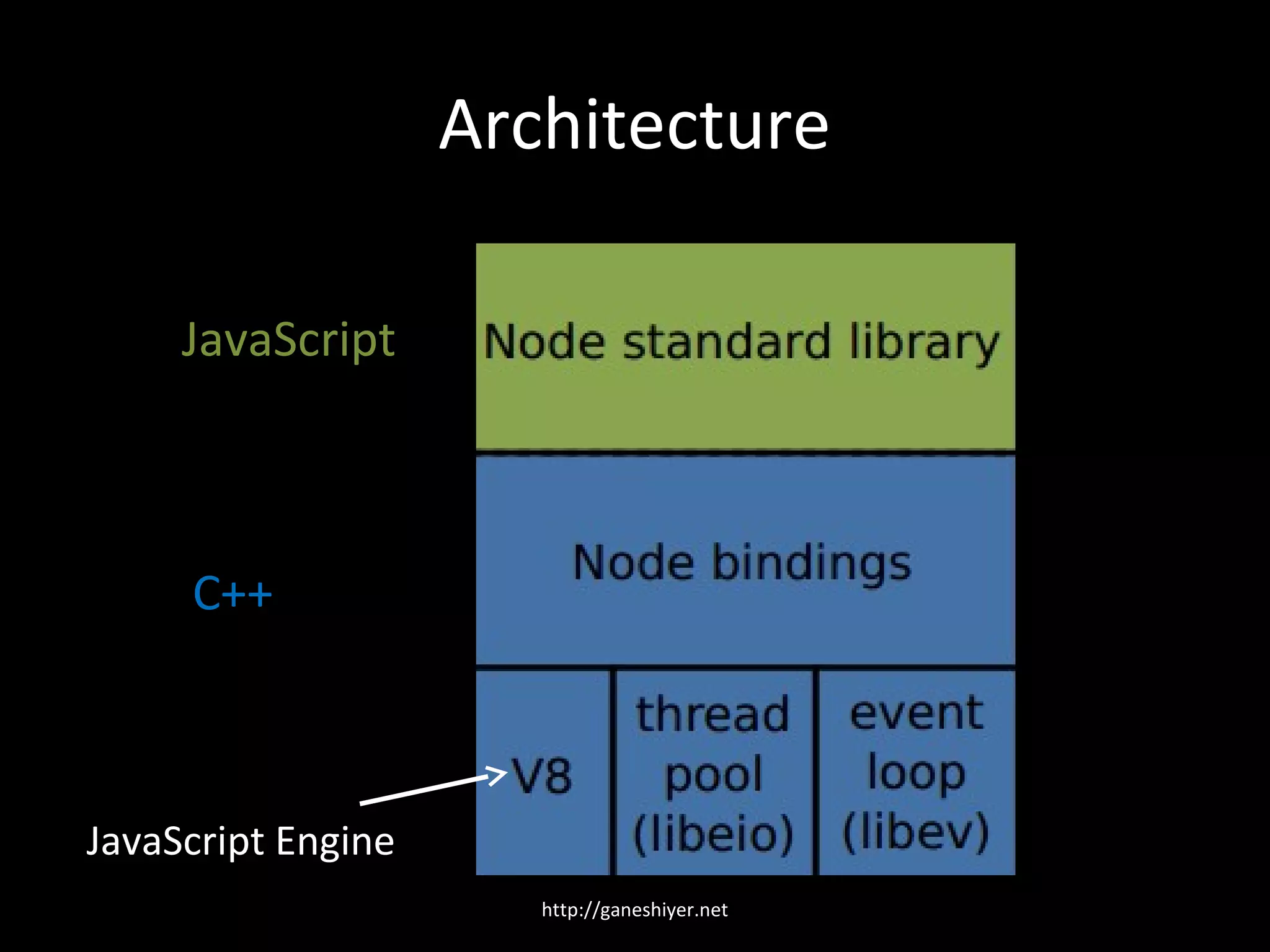 Architecture

JavaScript

Node standard library

C++

Node bindings

V8

thread pool (libeio)

event loop (libev)

JavaScript Engine

http://ganeshiyer.net